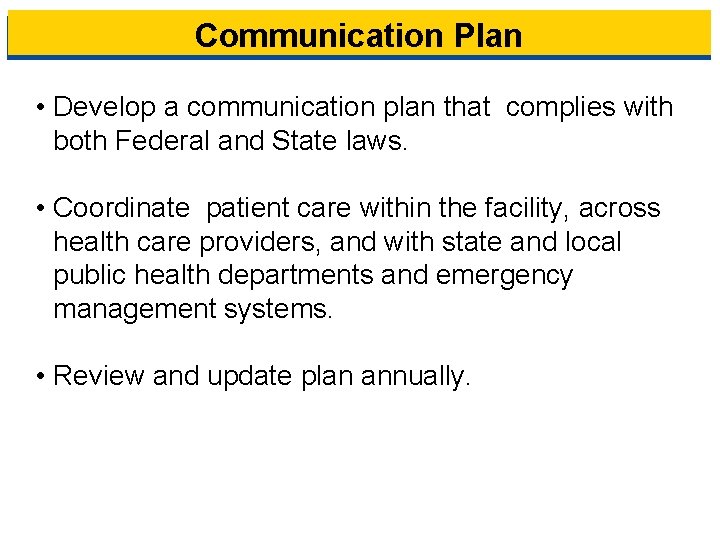 Communication Plan

• Develop a communication plan that complies with both Federal and State laws.

• Coordinate patient care within the facility, across health care providers, and with state and local public health departments and emergency management systems.

• Review and update plan annually.